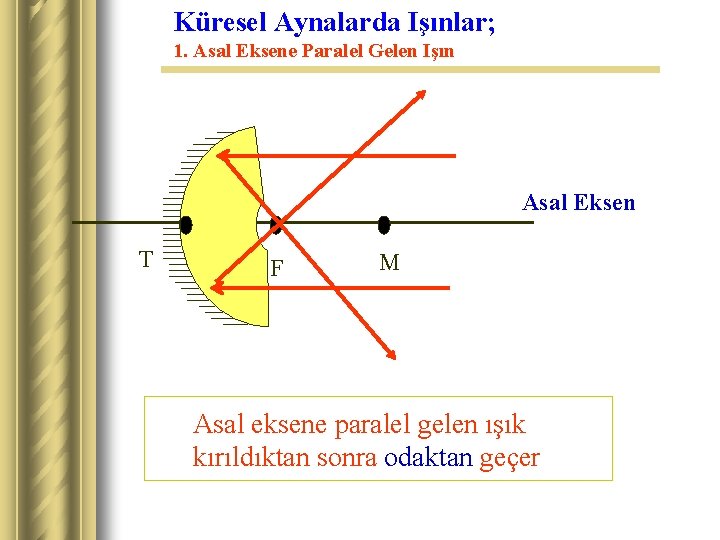 Küresel Aynalarda Işınlar;
1. Asal Eksene Paralel Gelen Işın

Asal Eksen

T
F
M

Asal eksene paralel gelen ışık kırıldıktan sonra odaktan geçer